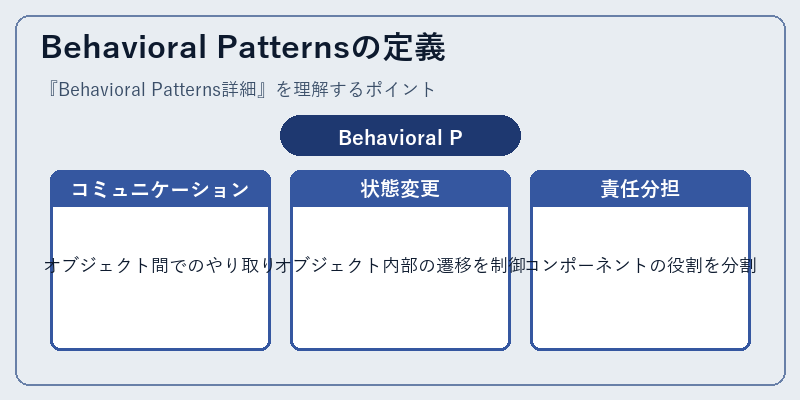 Behavioral Patternsの定義

『Behavioral Patterns詳細』を理解するポイント

Behavioral P

コミュニケーション

オブジェクト間でのやり取り

状態変更

オブジェクト内部の遷移を制御

責任分担

コンポーネントの役割を分割